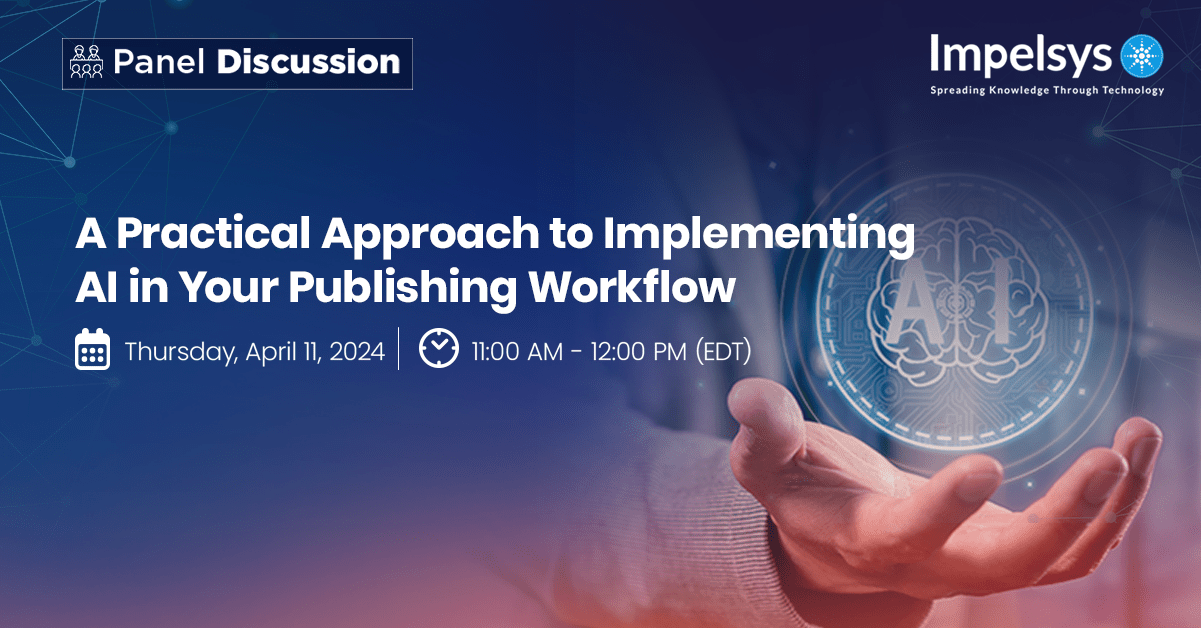 Panel Discussion

Impelsys
Spreading Knowledge Through Technology

A Practical Approach to Implementing AI in Your Publishing Workflow

Thursday, April 11, 2024 | 11:00 AM - 12:00 PM (EDT)

AI